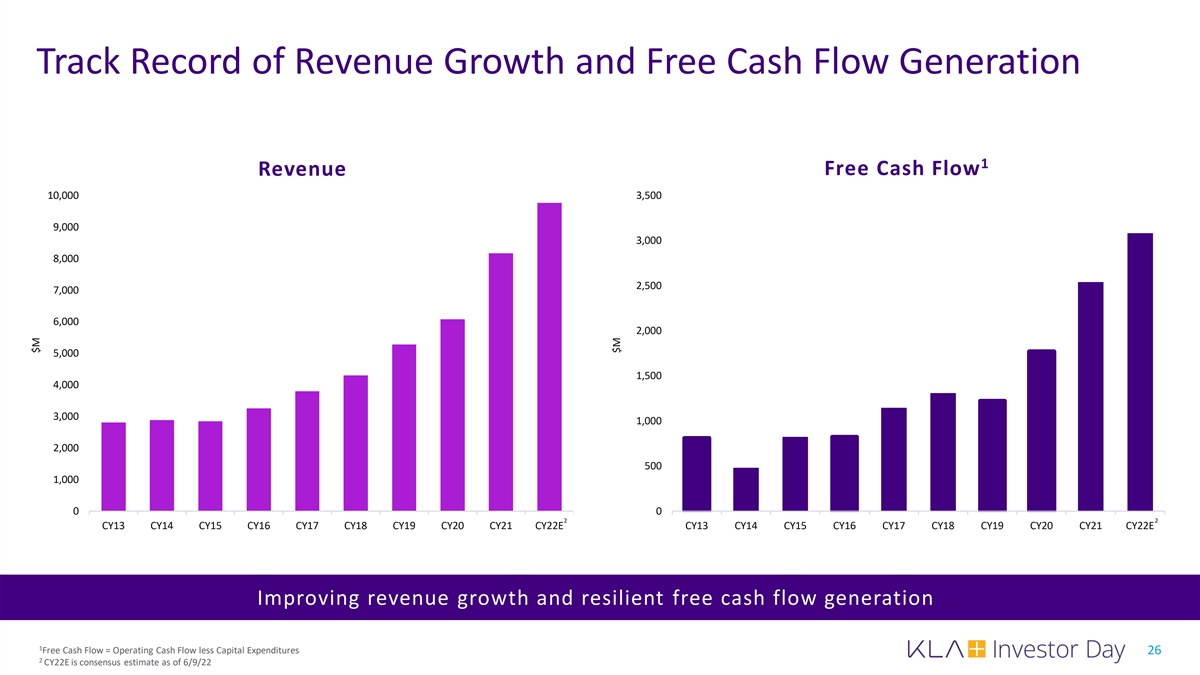 Track Record of Revenue Growth and Free Cash Flow Generation

Revenue

$M

10,000
9,000
8,000
7,000
6,000
5,000
4,000
3,000
2,000
1,000
0

CY13 CY14 CY15 CY16 CY17 CY18 CY19 CY20 CY21 CY22E$^2$

Free Cash Flow$^1$

$M

3,500
3,000
2,500
2,000
1,500
1,000
500
0

CY13 CY14 CY15 CY16 CY17 CY18 CY19 CY20 CY21 CY22E$^2$

Improving revenue growth and resilient free cash flow generation

$^1$Free Cash Flow = Operating Cash Flow less Capital Expenditures
$^2$ CY22E is consensus estimate as of 6/9/22

KLA Investor Day

26